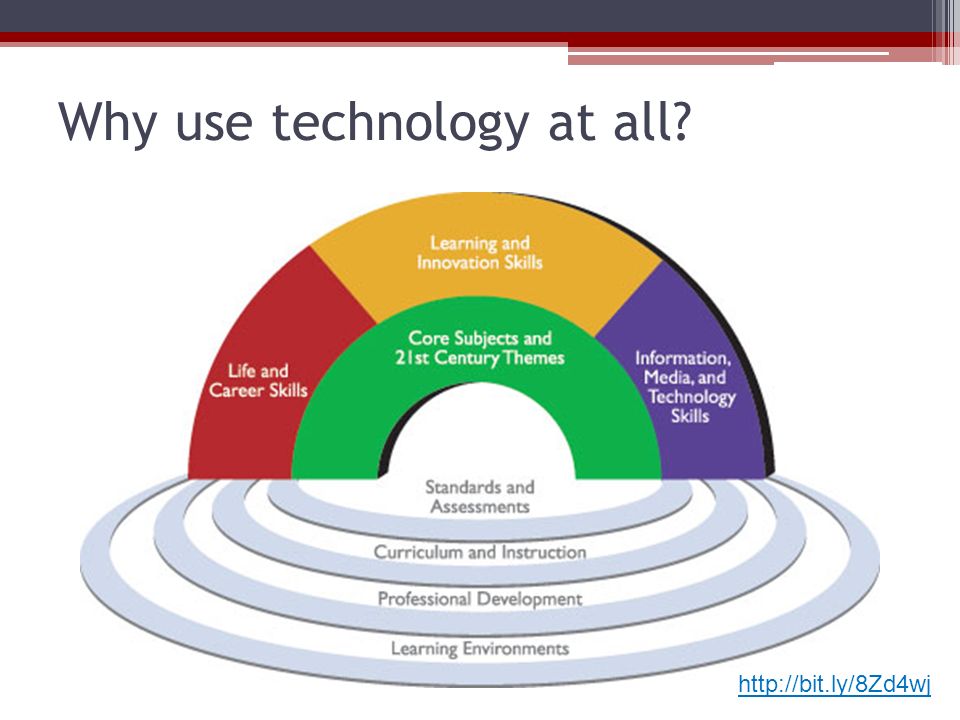 Why use technology at all?

Learning and Innovation Skills

Life and Career Skills

Core Subjects and 21st Century Themes

Information, Media, and Technology Skills

Standards and Assessments

Curriculum and Instruction

Professional Development

Learning Environments

http://bit.ly/8Zd4wj